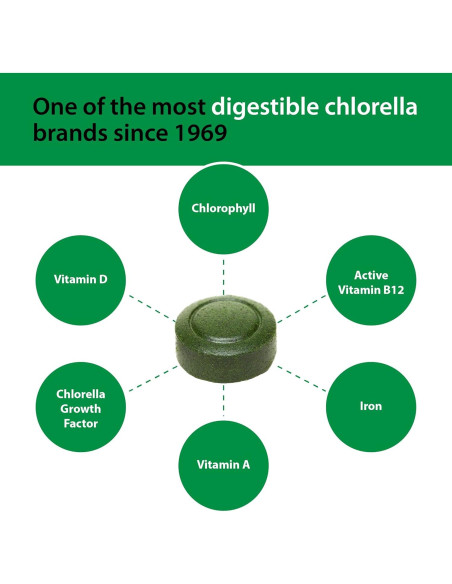 One of the most digestible chlorella brands since 1969

Chlorophyll

Vitamin D

Active Vitamin B12

Chlorella Growth Factor

Iron

Vitamin A